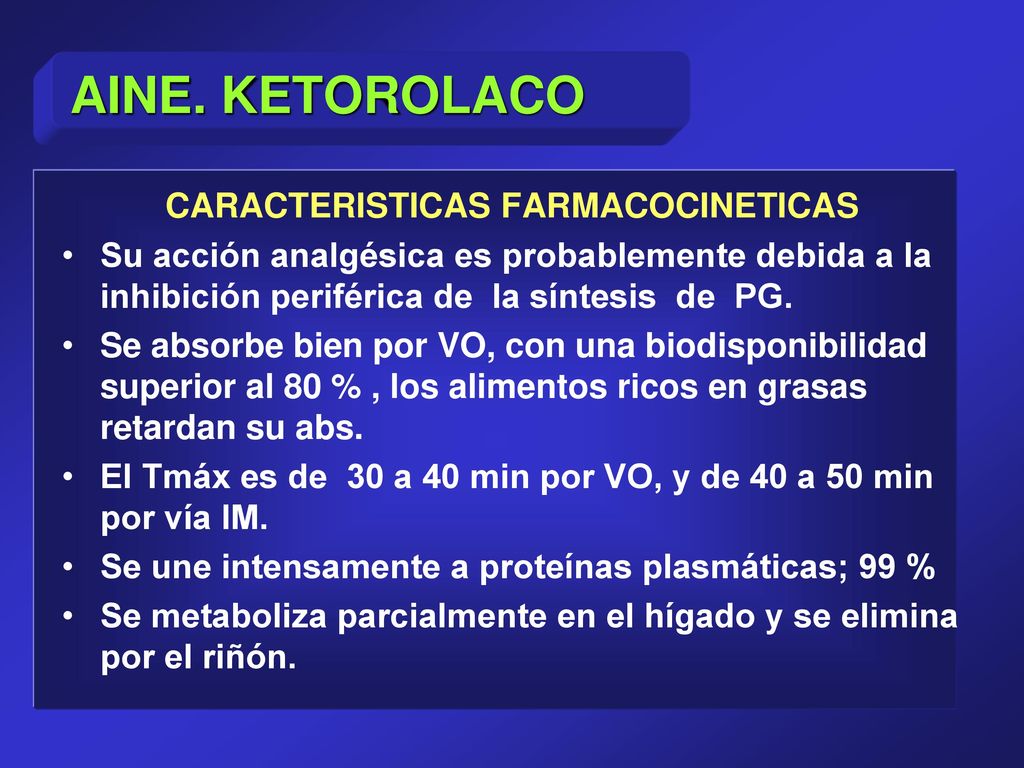 AINE. KETOROLACO

CARACTERISTICAS FARMACOCINETICAS

• Su acción analgésica es probablemente debida a la inhibición periférica de la síntesis de PG.
• Se absorbe bien por VO, con una biodisponibilidad superior al 80 % , los alimentos ricos en grasas retardan su abs.
• El Tmáx es de 30 a 40 min por VO, y de 40 a 50 min por vía IM.
• Se une intensamente a proteínas plasmáticas; 99 %
• Se metaboliza parcialmente en el hígado y se elimina por el riñón.